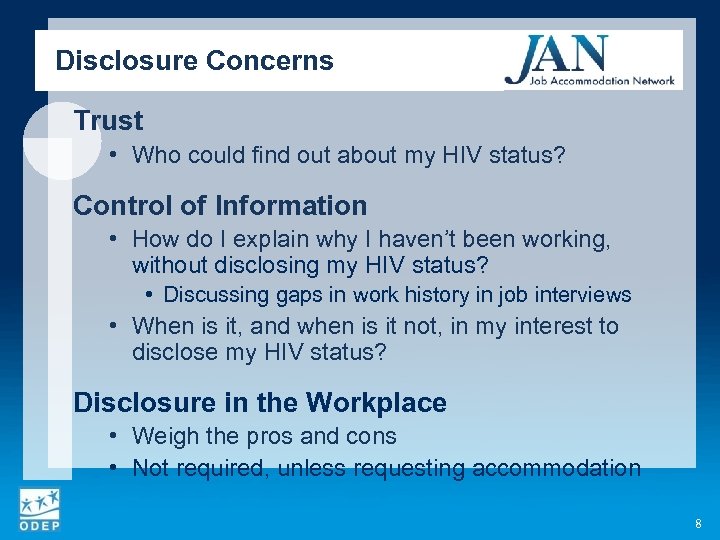 Disclosure Concerns

JAN
Job Accommodation Network

Trust

• Who could find out about my HIV status?

Control of Information

• How do I explain why I haven't been working, without disclosing my HIV status?
  • Discussing gaps in work history in job interviews
• When is it, and when is it not, in my interest to disclose my HIV status?

Disclosure in the Workplace

• Weigh the pros and cons
• Not required, unless requesting accommodation

ODEP

8